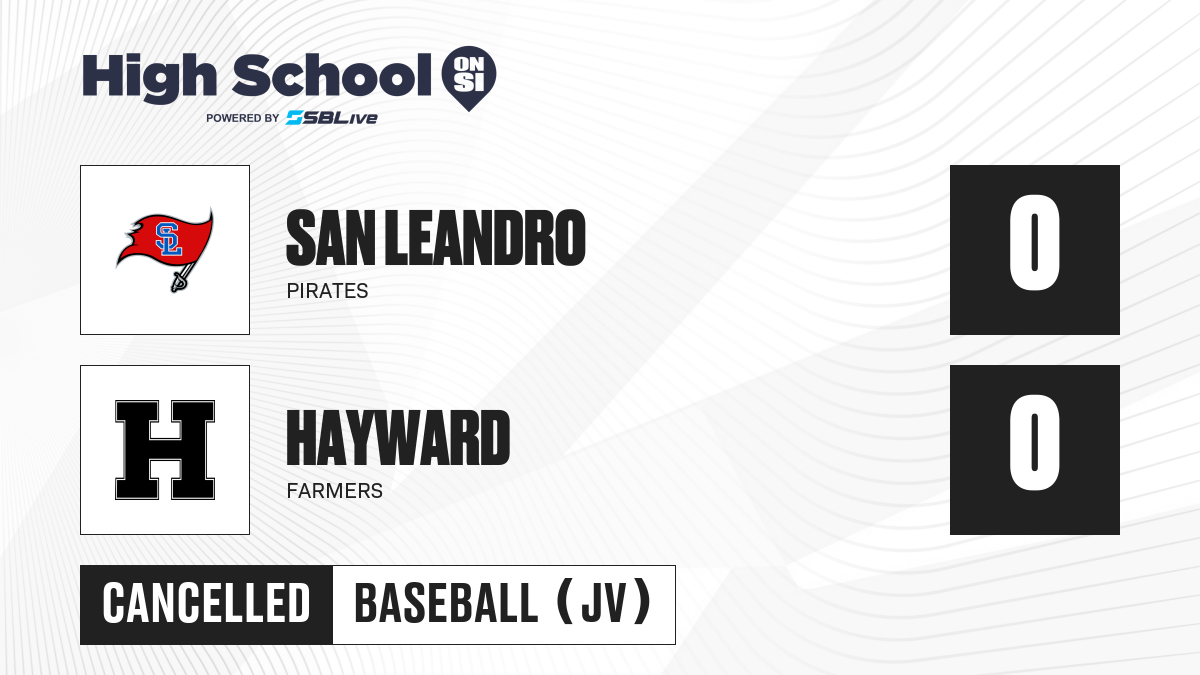 High School ON SI
POWERED BY SBLive

SL

SAN LEANDRO
PIRATES

0

H

HAYWARD
FARMERS

0

CANCELLED
BASEBALL (JV)